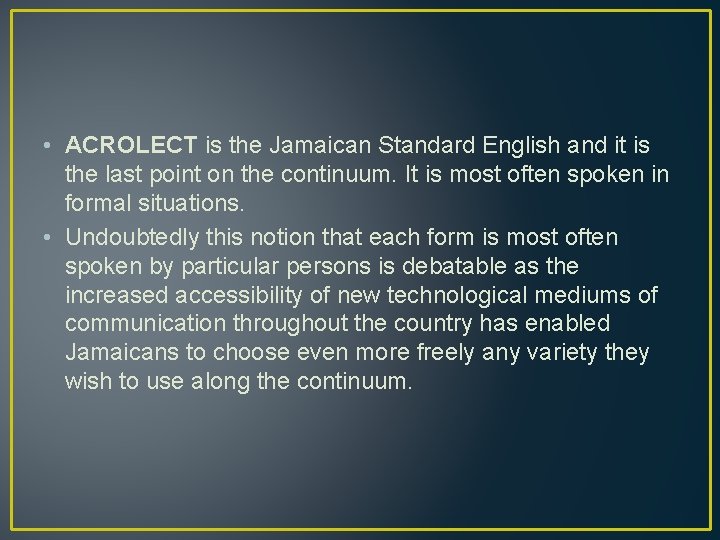 • ACROLECT is the Jamaican Standard English and it is the last point on the continuum. It is most often spoken in formal situations.

• Undoubtedly this notion that each form is most often spoken by particular persons is debatable as the increased accessibility of new technological mediums of communication throughout the country has enabled Jamaicans to choose even more freely any variety they wish to use along the continuum.